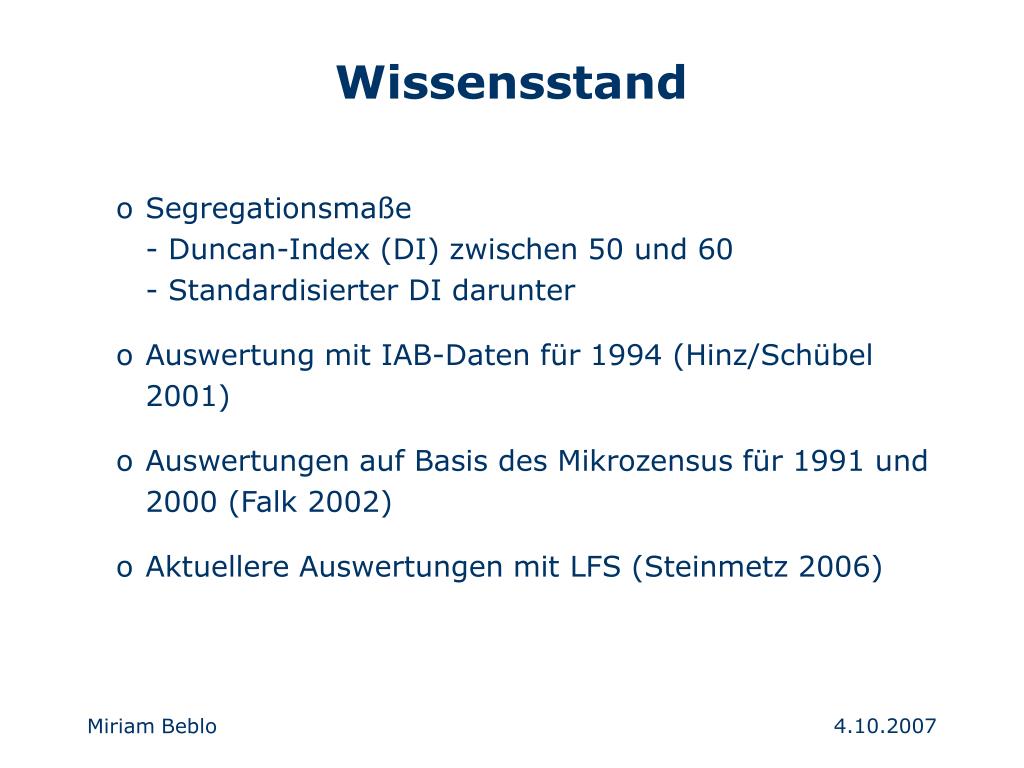 Wissensstand

o Segregationsmaße
- Duncan-Index (DI) zwischen 50 und 60
- Standardisierter DI darunter

o Auswertung mit IAB-Daten für 1994 (Hinz/Schübel 2001)

o Auswertungen auf Basis des Mikrozensus für 1991 und 2000 (Falk 2002)

o Aktuellere Auswertungen mit LFS (Steinmetz 2006)

Miriam Beblo

4.10.2007